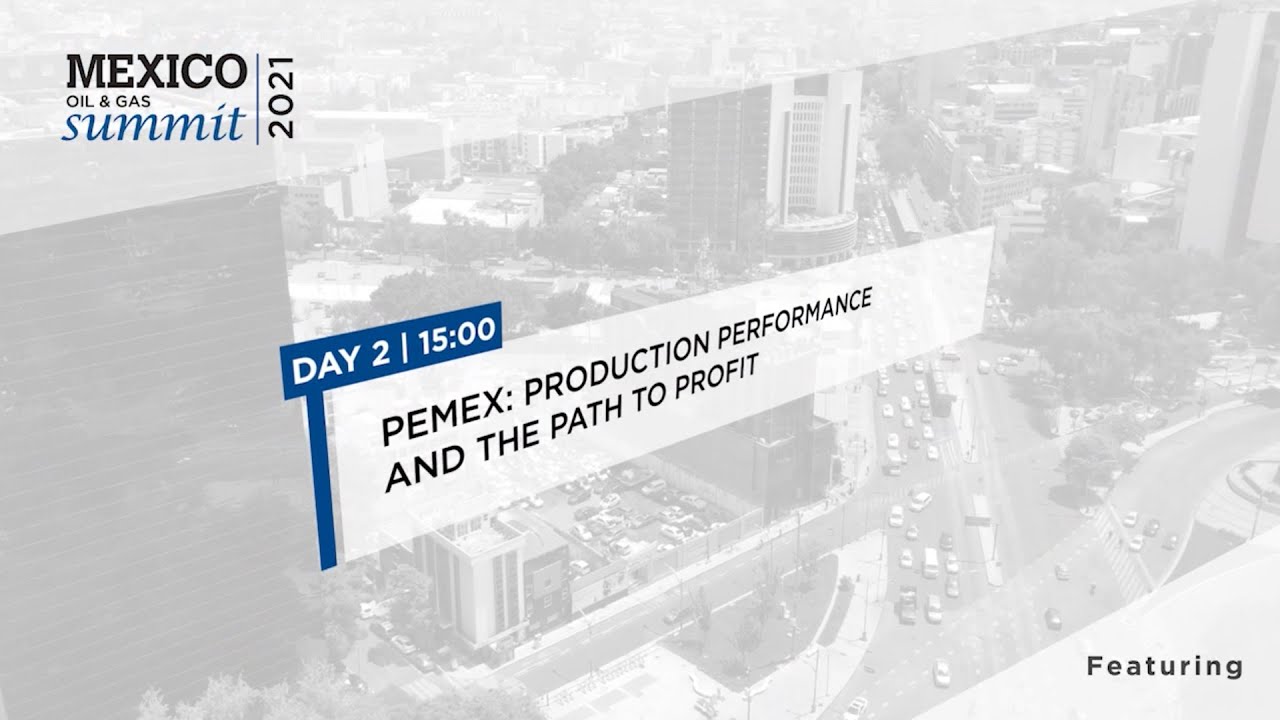 MEXICO
OIL & GAS
summit
2021

DAY 2 | 15:00

PEMEX: PRODUCTION PERFORMANCE AND THE PATH TO PROFIT

Featuring